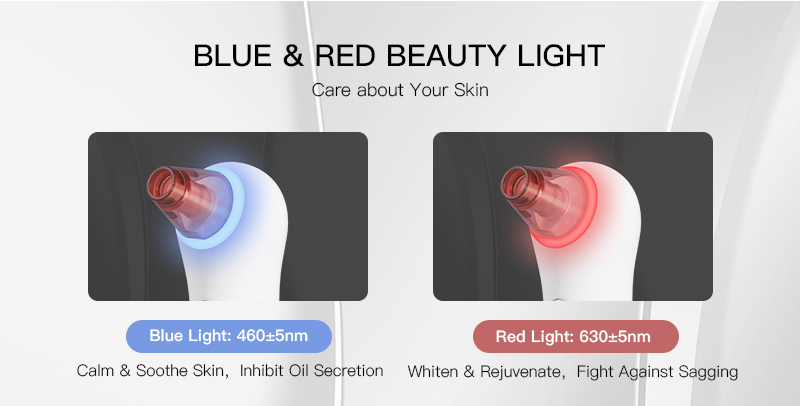 BLUE & RED BEAUTY LIGHT
Care about Your Skin

Blue Light: 460±5nm
Calm & Soothe Skin, Inhibit Oil Secretion

Red Light: 630±5nm
Whiten & Rejuvenate, Fight Against Sagging